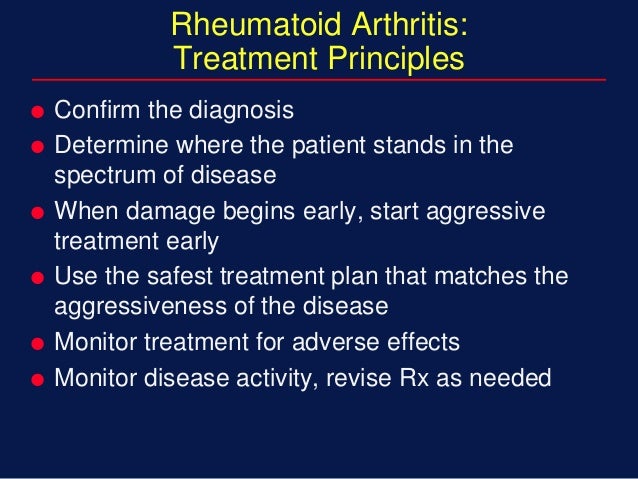 Rheumatoid Arthritis:
Treatment Principles

- Confirm the diagnosis
- Determine where the patient stands in the spectrum of disease
- When damage begins early, start aggressive treatment early
- Use the safest treatment plan that matches the aggressiveness of the disease
- Monitor treatment for adverse effects
- Monitor disease activity, revise Rx as needed